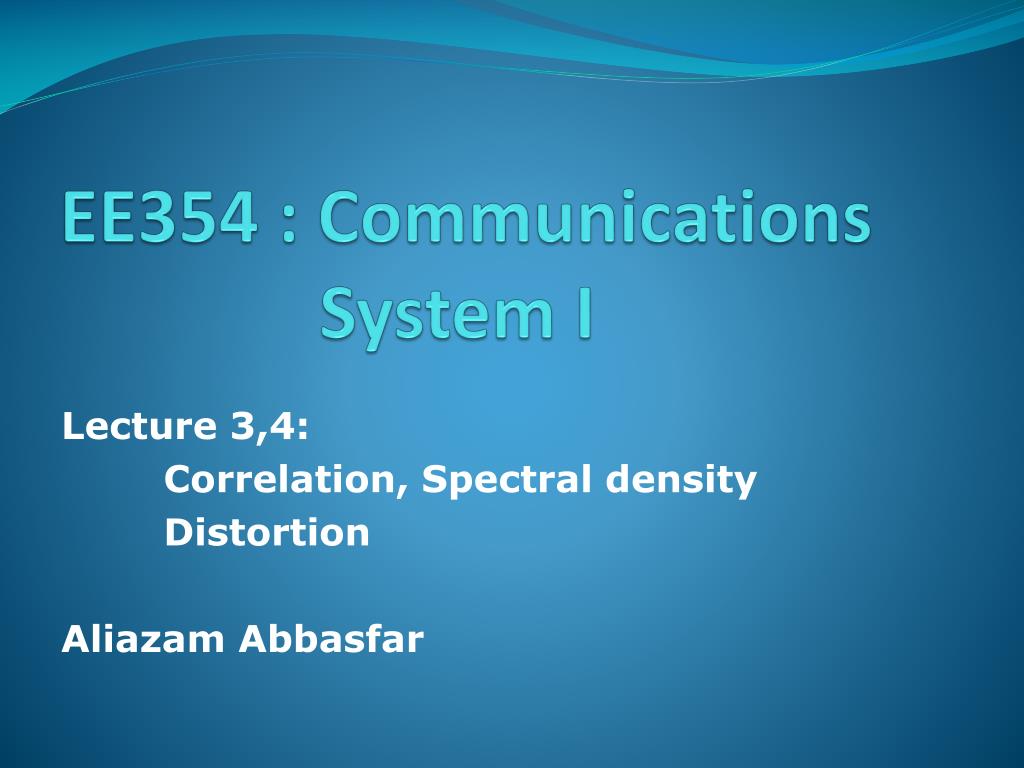 EE354 : Communications System I

Lecture 3,4:
Correlation, Spectral density
Distortion

Aliazam Abbasfar